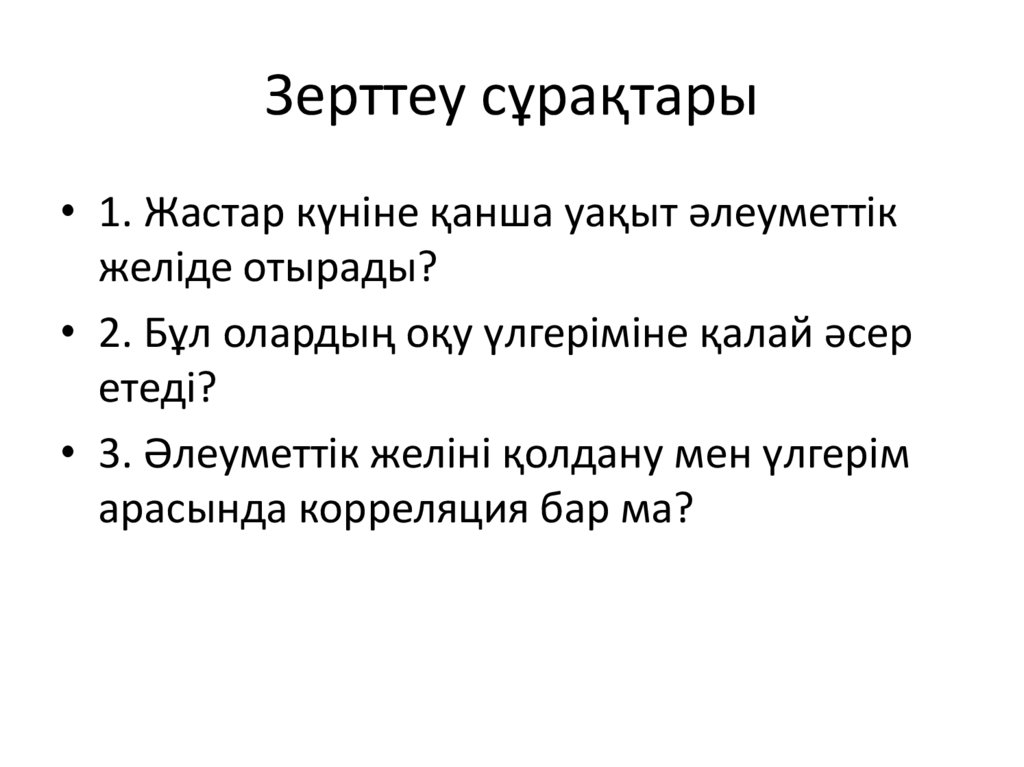 Зерттеу сұрақтары

• 1. Жастар күніне қанша уақыт әлеуметтік желіде отырады?

• 2. Бұл олардың оқу үлгеріміне қалай әсер етеді?

• 3. Әлеуметтік желіні қолдану мен үлгерім арасында корреляция бар ма?